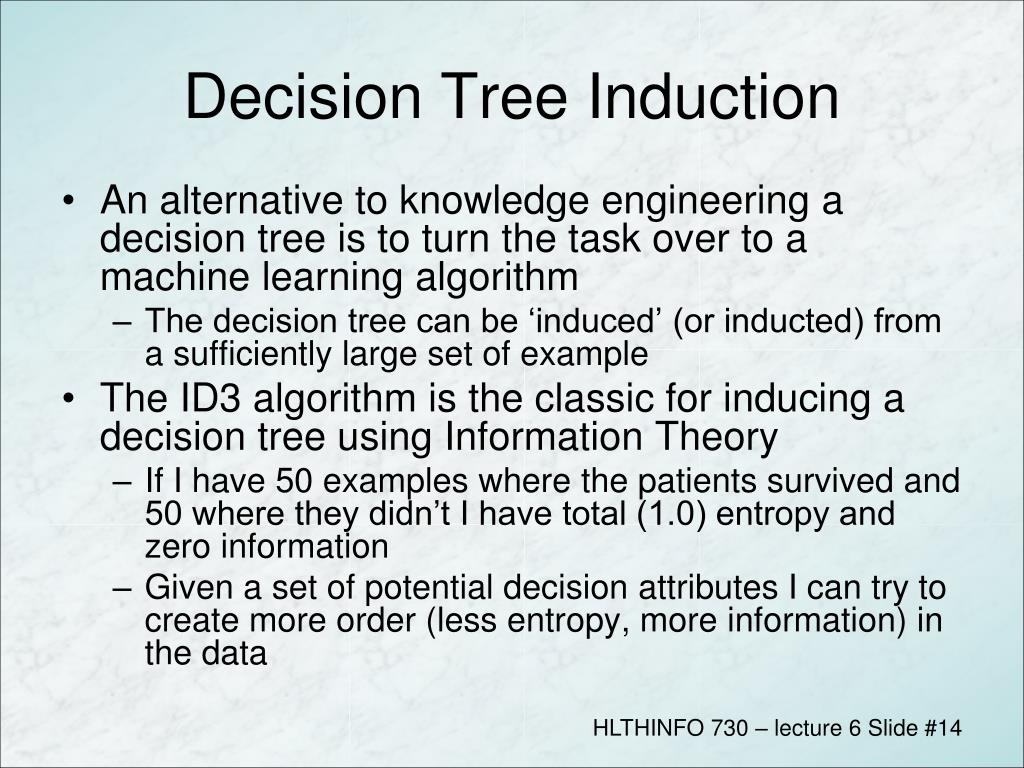 Decision Tree Induction

• An alternative to knowledge engineering a decision tree is to turn the task over to a machine learning algorithm
– The decision tree can be ‘induced’ (or inducted) from a sufficiently large set of example
• The ID3 algorithm is the classic for inducing a decision tree using Information Theory
– If I have 50 examples where the patients survived and 50 where they didn’t I have total (1.0) entropy and zero information
– Given a set of potential decision attributes I can try to create more order (less entropy, more information) in the data

HLTHINFO 730 – lecture 6 Slide #14